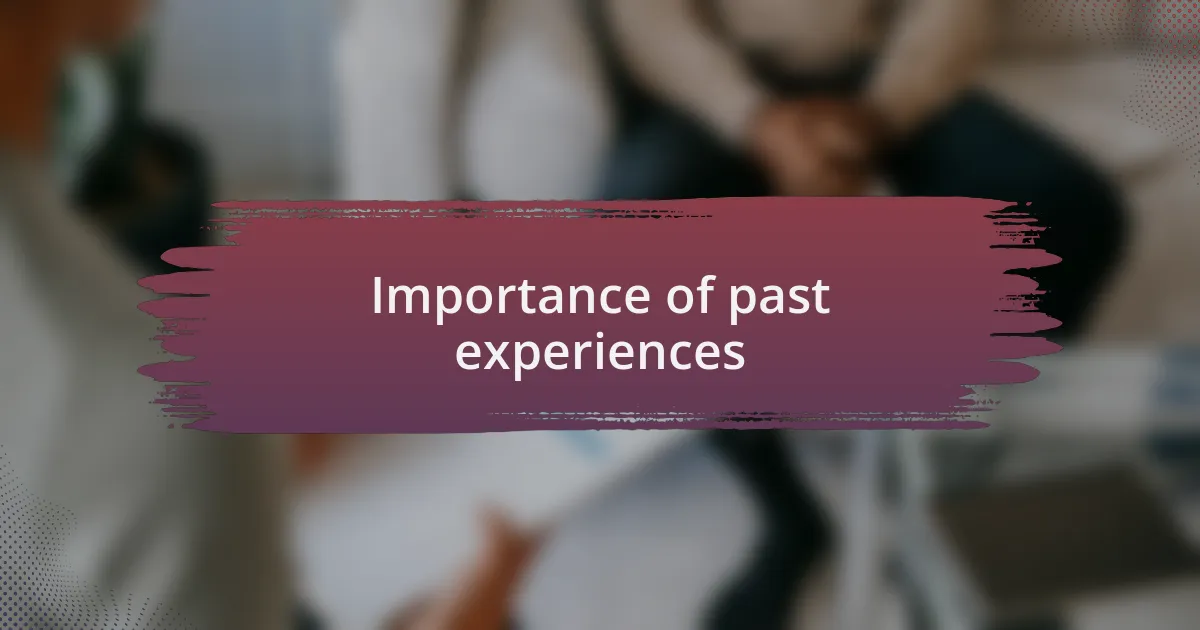 Importance of past experiences